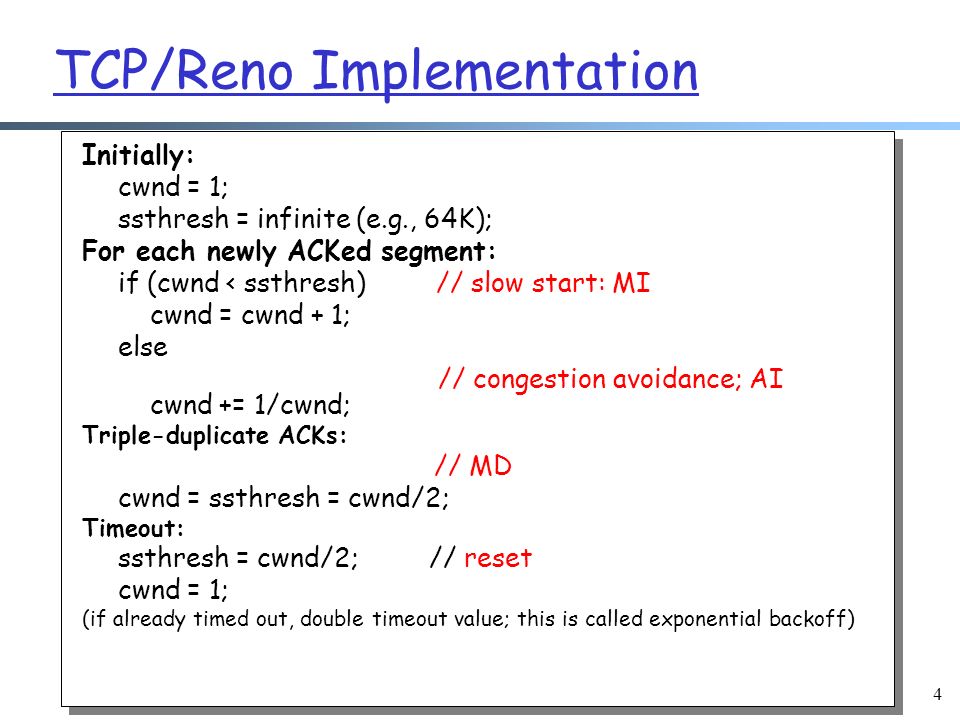 TCP/Reno Implementation

Initially:
cwnd = 1;
ssthresh = infinite (e.g., 64K);
For each newly ACKed segment:
if (cwnd < ssthresh) // slow start: MI
cwnd = cwnd + 1;
else
// congestion avoidance; AI
cwnd += 1/cwnd;
Triple-duplicate ACKs:
// MD
cwnd = ssthresh = cwnd/2;
Timeout:
ssthresh = cwnd/2; // reset
cwnd = 1;
(if already timed out, double timeout value; this is called exponential backoff)

4